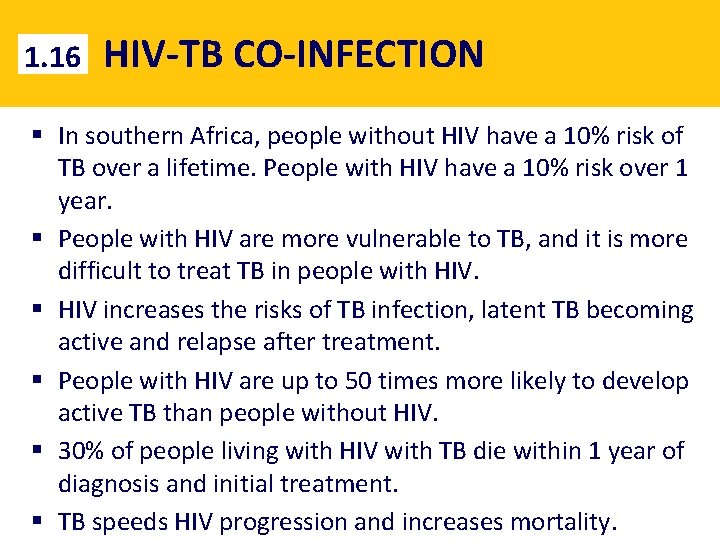 1.16 HIV-TB CO-INFECTION

▪ In southern Africa, people without HIV have a 10% risk of TB over a lifetime. People with HIV have a 10% risk over 1 year.

▪ People with HIV are more vulnerable to TB, and it is more difficult to treat TB in people with HIV.

▪ HIV increases the risks of TB infection, latent TB becoming active and relapse after treatment.

▪ People with HIV are up to 50 times more likely to develop active TB than people without HIV.

▪ 30% of people living with HIV with TB die within 1 year of diagnosis and initial treatment.

▪ TB speeds HIV progression and increases mortality.